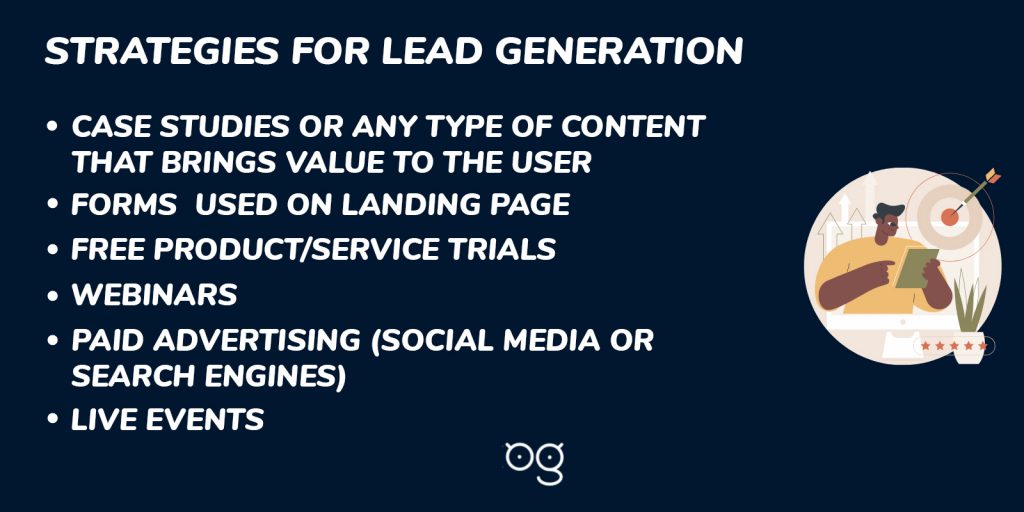 STRATEGIES FOR LEAD GENERATION

• CASE STUDIES OR ANY TYPE OF CONTENT THAT BRINGS VALUE TO THE USER
• FORMS USED ON LANDING PAGE
• FREE PRODUCT/SERVICE TRIALS
• WEBINARS
• PAID ADVERTISING (SOCIAL MEDIA OR SEARCH ENGINES)
• LIVE EVENTS

og